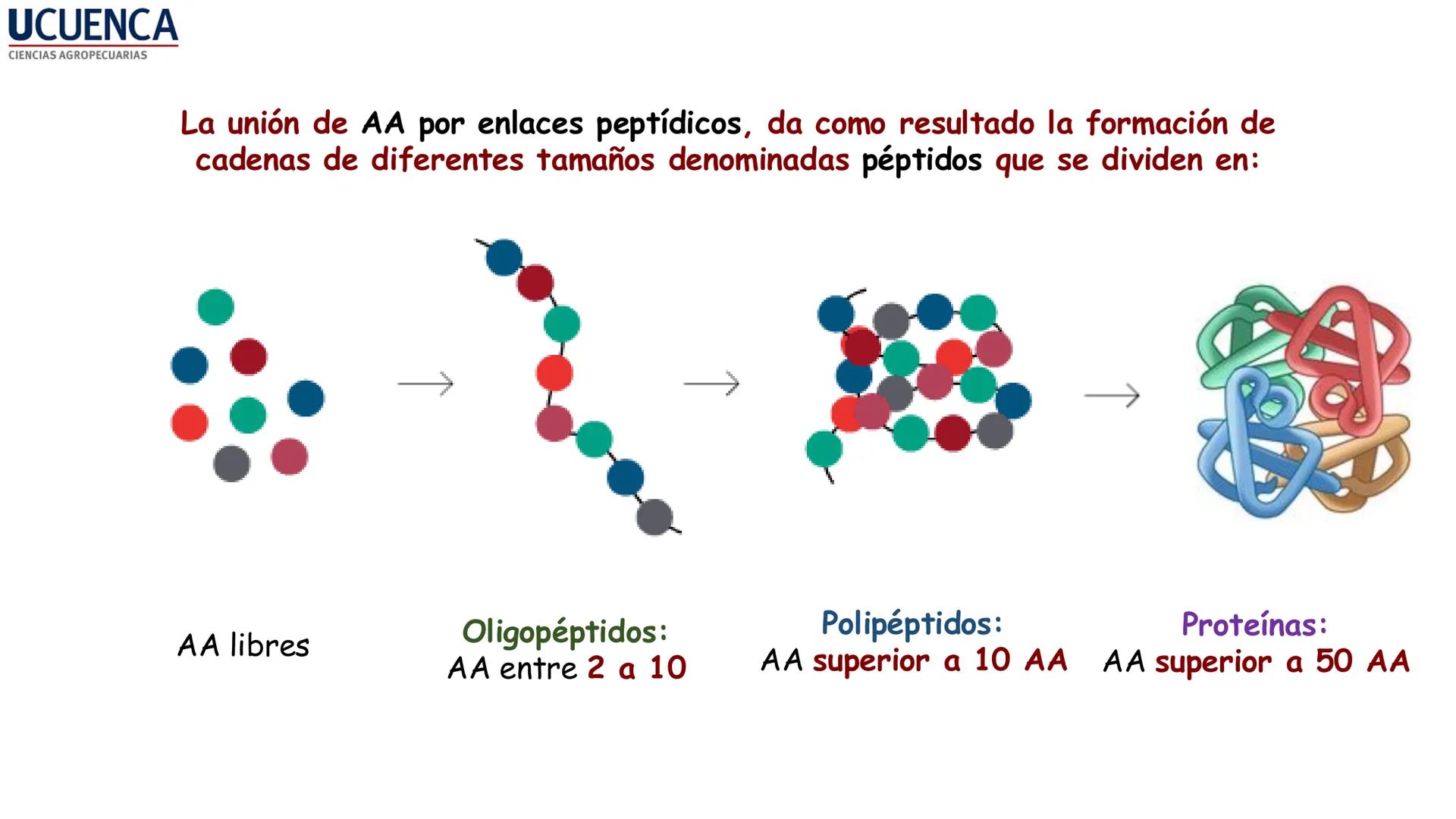 UCUENCA
CIENCIAS AGROPECUARIAS

La unión de AA por enlaces peptídicos, da como resultado la formación de cadenas de diferentes tamaños denominadas péptidos que se dividen en:

AA libres

Oligopéptidos:
AA entre 2 a 10

Polipéptidos:
AA superior a 10 AA

Proteínas:
AA superior a 50 AA